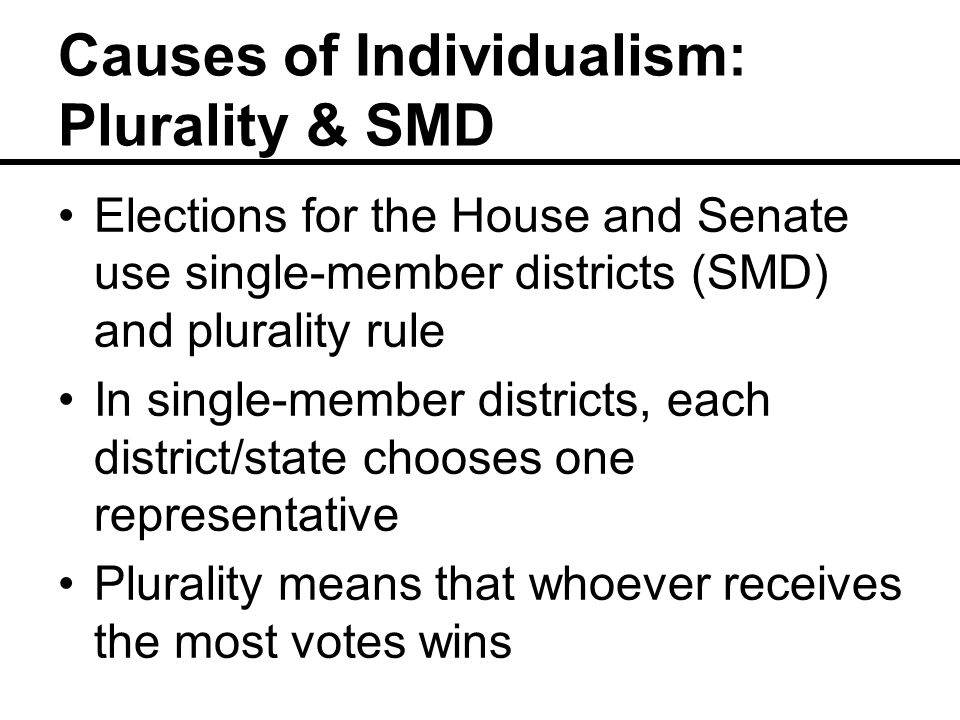 Causes of Individualism: Plurality & SMD

• Elections for the House and Senate use single-member districts (SMD) and plurality rule

• In single-member districts, each district/state chooses one representative

• Plurality means that whoever receives the most votes wins